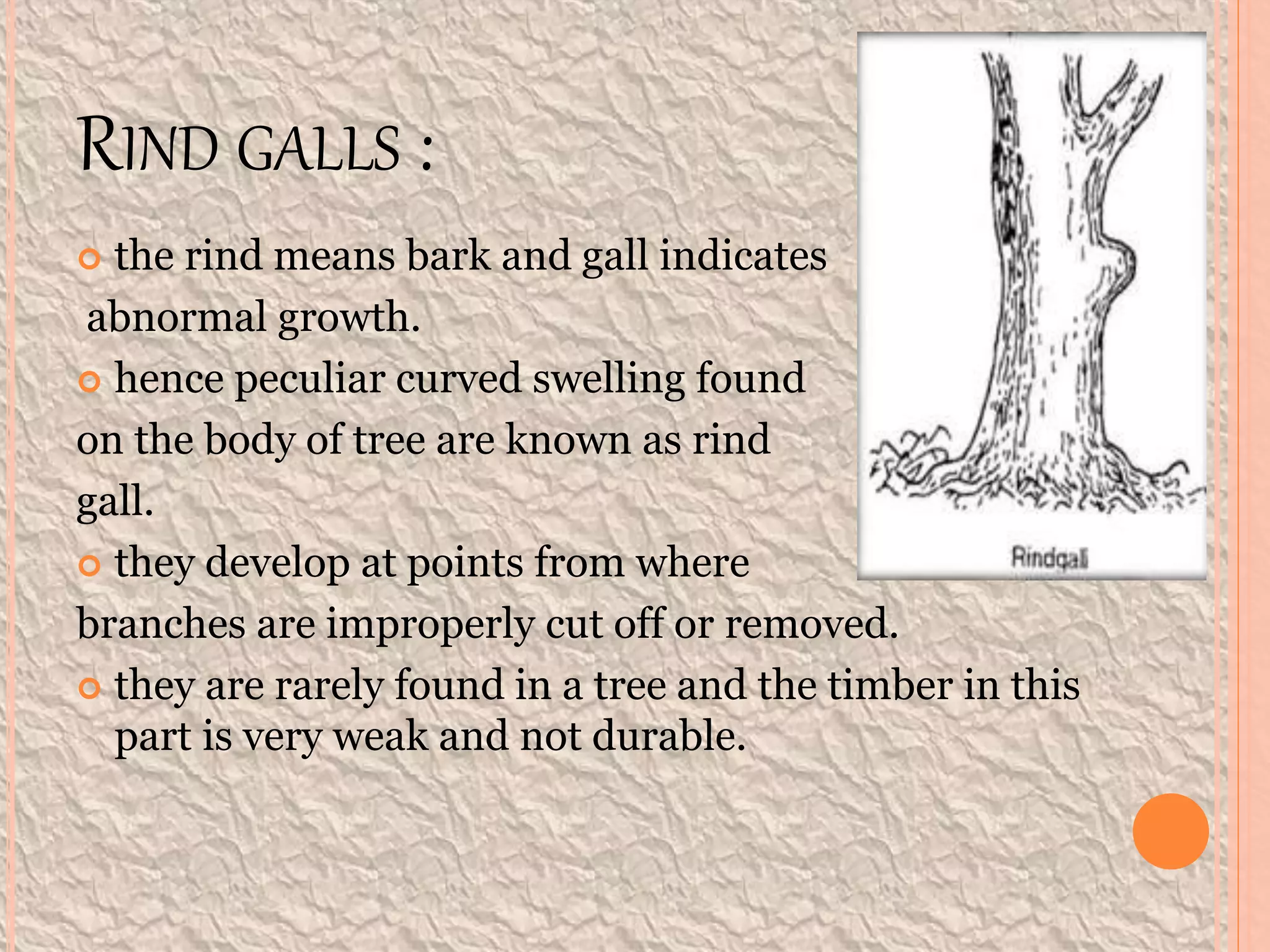 RIND GALLS :

the rind means bark and gall indicates abnormal growth.

hence peculiar curved swelling found on the body of tree are known as rind gall.

they develop at points from where branches are improperly cut off or removed.

they are rarely found in a tree and the timber in this part is very weak and not durable.

Rindgall